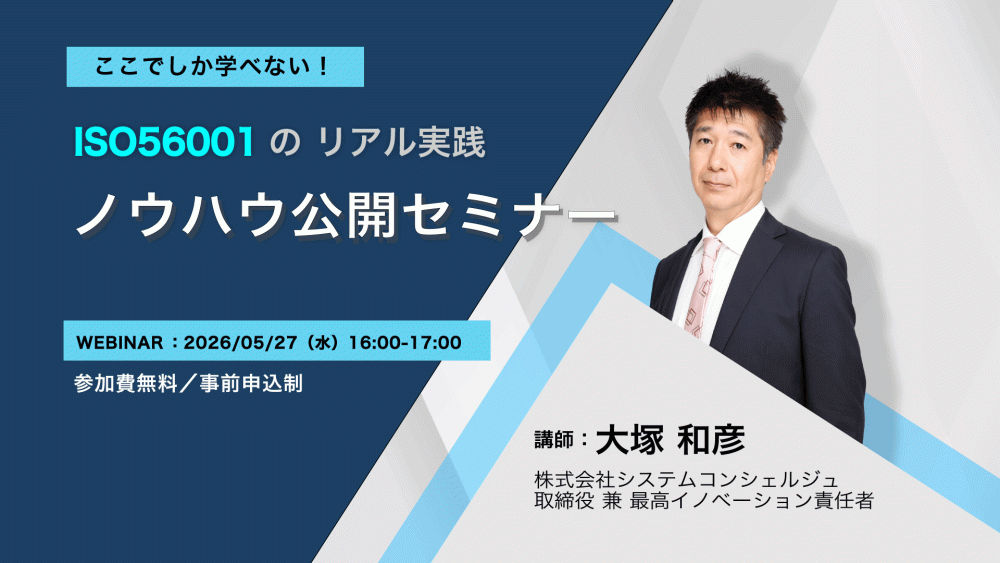 ここでしか学べない！

ISO56001 の リアル実践

ノウハウ公開セミナー

WEBINAR：2026/05/27（水）16:00-17:00

参加費無料／事前申込制

講師：大塚 和彦

株式会社システムコンシェルジュ
取締役 兼 最高イノベーション責任者